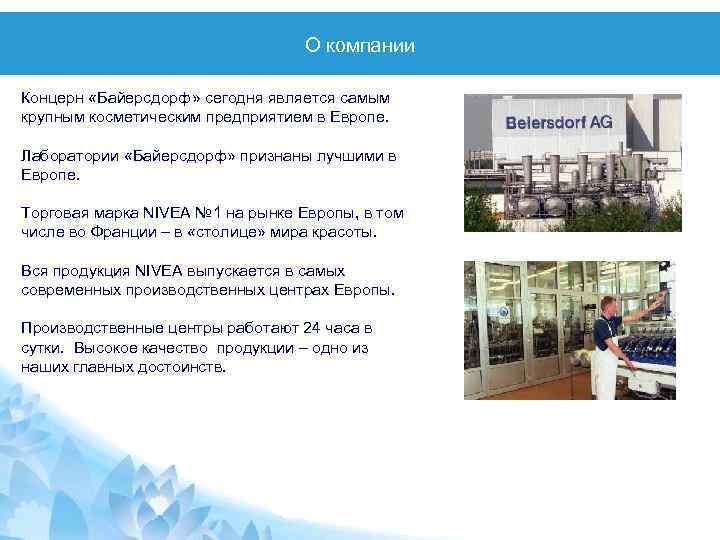 О компании

Концерн «Байерсдорф» сегодня является самым крупным косметическим предприятием в Европе.

Лаборатории «Байерсдорф» признаны лучшими в Европе.

Торговая марка NIVEA №1 на рынке Европы, в том числе во Франции – в «столице» мира красоты.

Вся продукция NIVEA выпускается в самых современных производственных центрах Европы.

Производственные центры работают 24 часа в сутки. Высокое качество продукции – одно из наших главных достоинств.

Beiersdorf AG